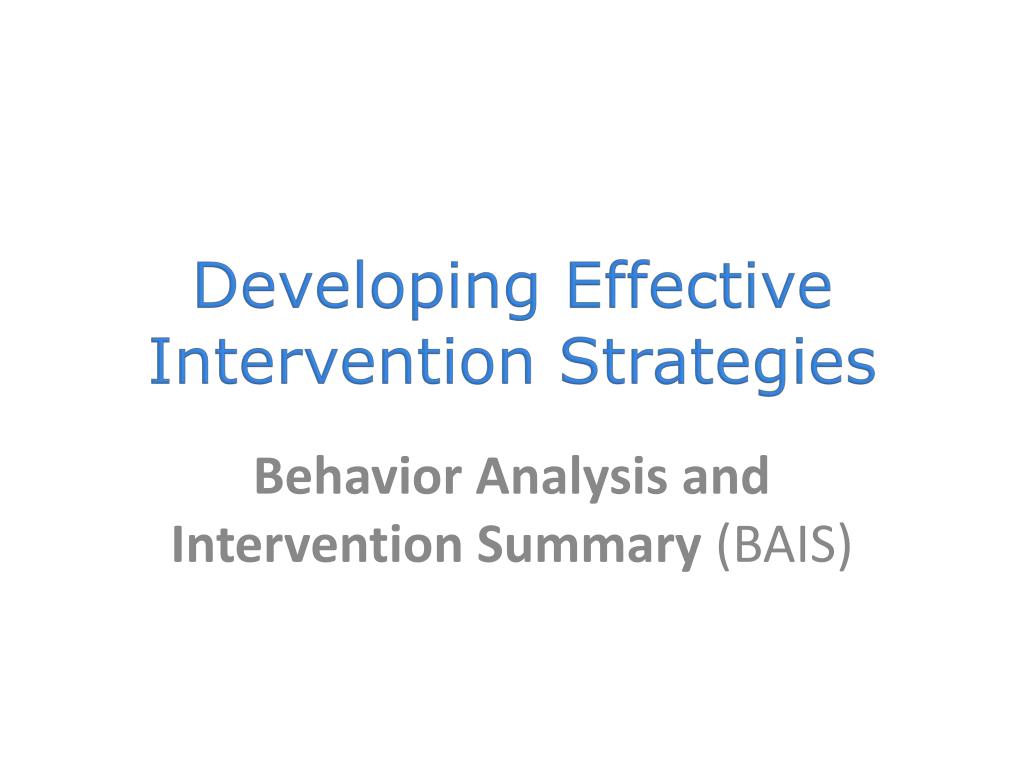 Developing Effective Intervention Strategies

Behavior Analysis and Intervention Summary (BAIS)